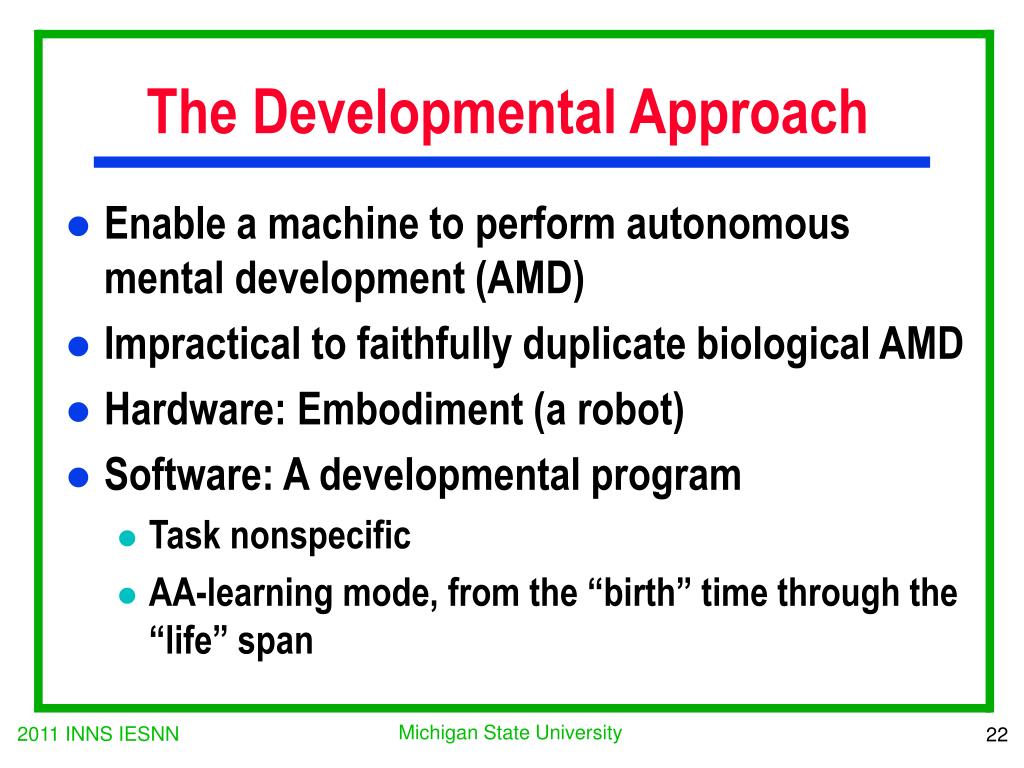 The Developmental Approach

- Enable a machine to perform autonomous mental development (AMD)
- Impractical to faithfully duplicate biological AMD
- Hardware: Embodiment (a robot)
- Software: A developmental program
  - Task nonspecific
  - AA-learning mode, from the “birth” time through the “life” span

2011 INNS IESNN

Michigan State University

22